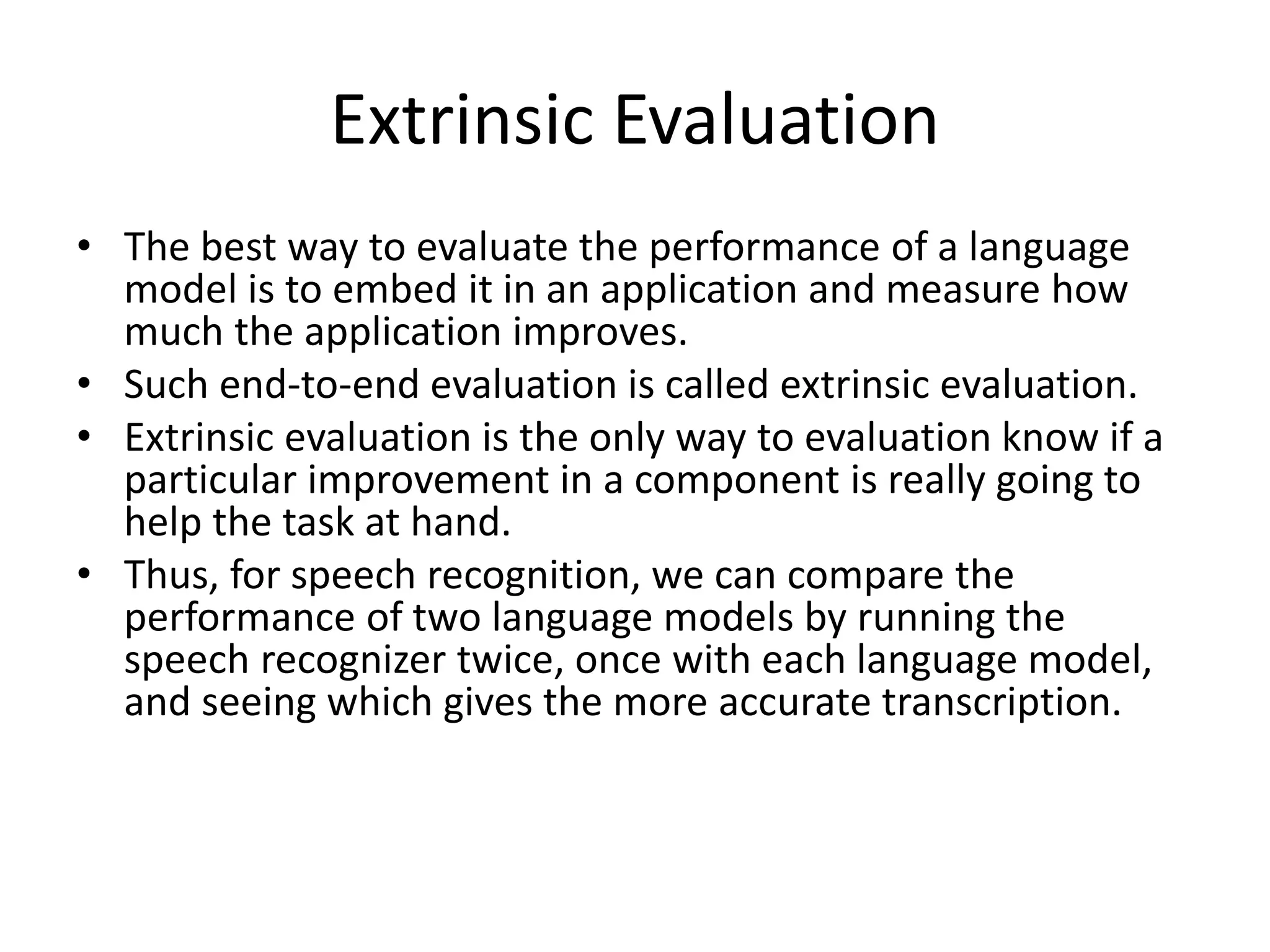 Extrinsic Evaluation

• The best way to evaluate the performance of a language model is to embed it in an application and measure how much the application improves.
• Such end-to-end evaluation is called extrinsic evaluation.
• Extrinsic evaluation is the only way to evaluation know if a particular improvement in a component is really going to help the task at hand.
• Thus, for speech recognition, we can compare the performance of two language models by running the speech recognizer twice, once with each language model, and seeing which gives the more accurate transcription.